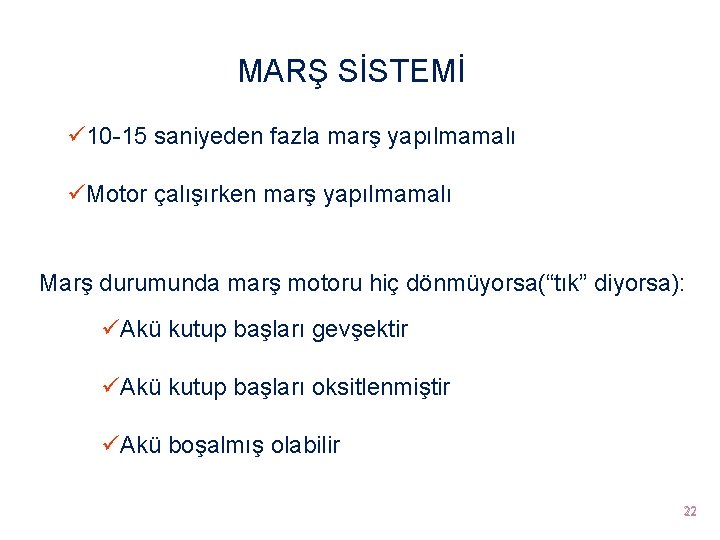 MARŞ SİSTEMİ

✓10-15 saniyeden fazla marş yapılmamalı

✓Motor çalışırken marş yapılmamalı

Marş durumunda marş motoru hiç dönmüyorsa(“tık” diyorsa):

✓Akü kutup başları gevşektir

✓Akü kutup başları oksitlenmiştir

✓Akü boşalmış olabilir

22